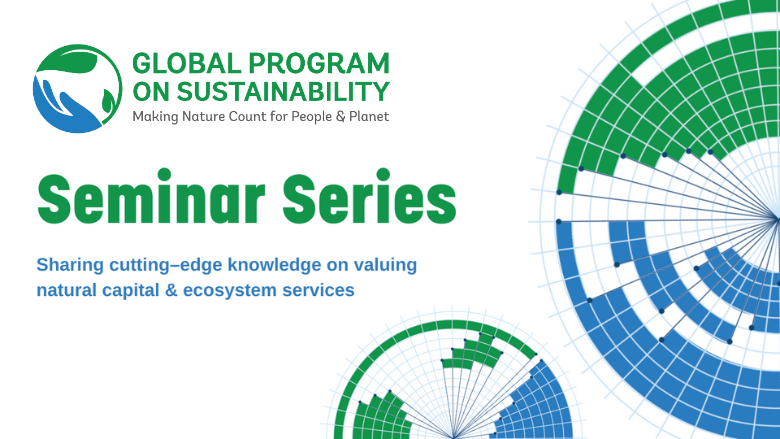 GLOBAL PROGRAM ON SUSTAINABILITY
Making Nature Count for People & Planet

Seminar Series

Sharing cutting–edge knowledge on valuing natural capital & ecosystem services